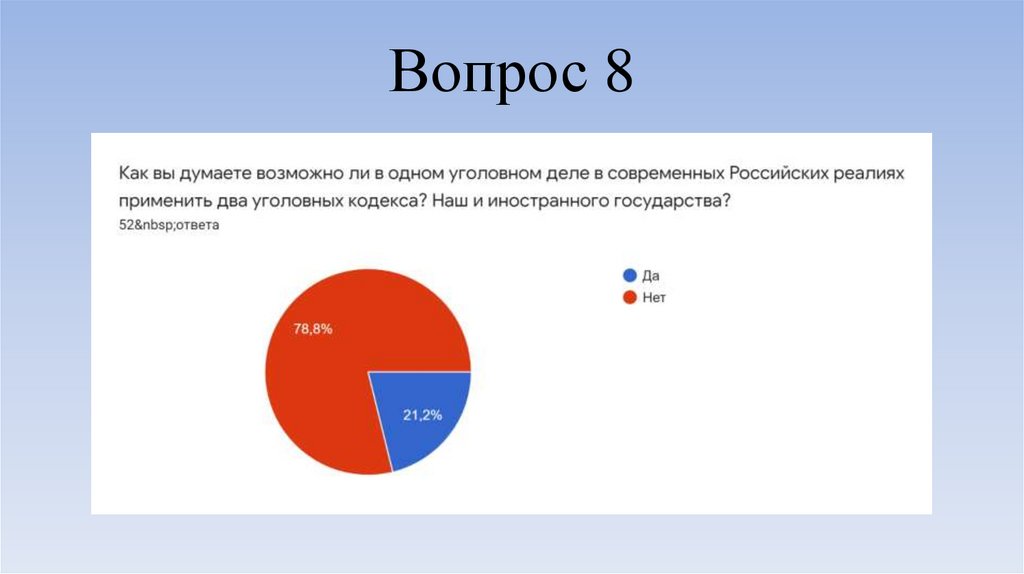 Вопрос 8

Как вы думаете возможно ли в одном уголовном деле в современных Российских реалиях применить два уголовных кодекса? Наш и иностранного государства?
52&nbsp;ответа

Да
Нет

78,8%
21,2%